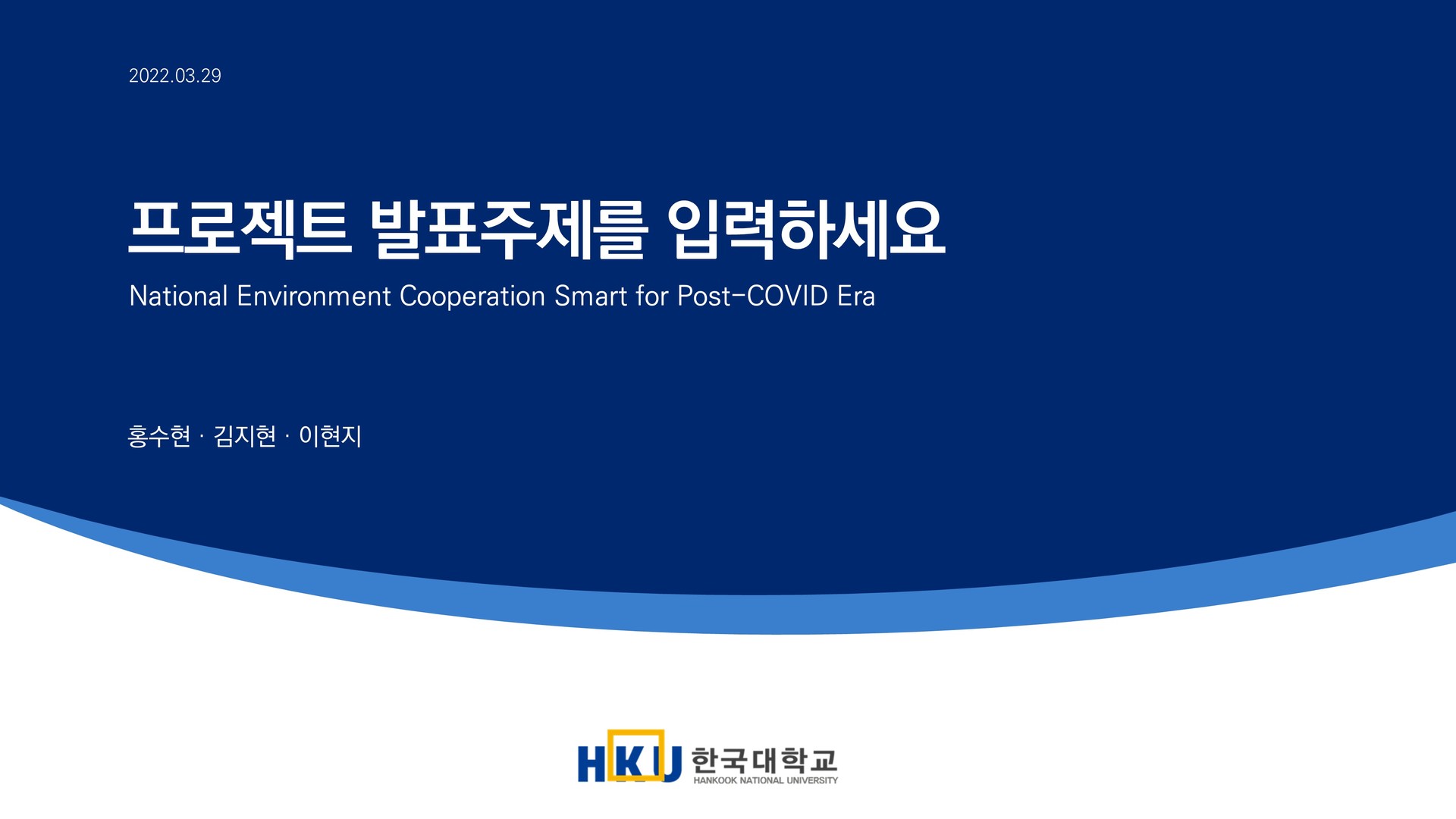 2022.03.29

프로젝트 발표주제를 입력하세요

National Environment Cooperation Smart for Post-COVID Era

홍수현 · 김지현 · 이현지

HKU 한국대학교
HANKOOK NATIONAL UNIVERSITY